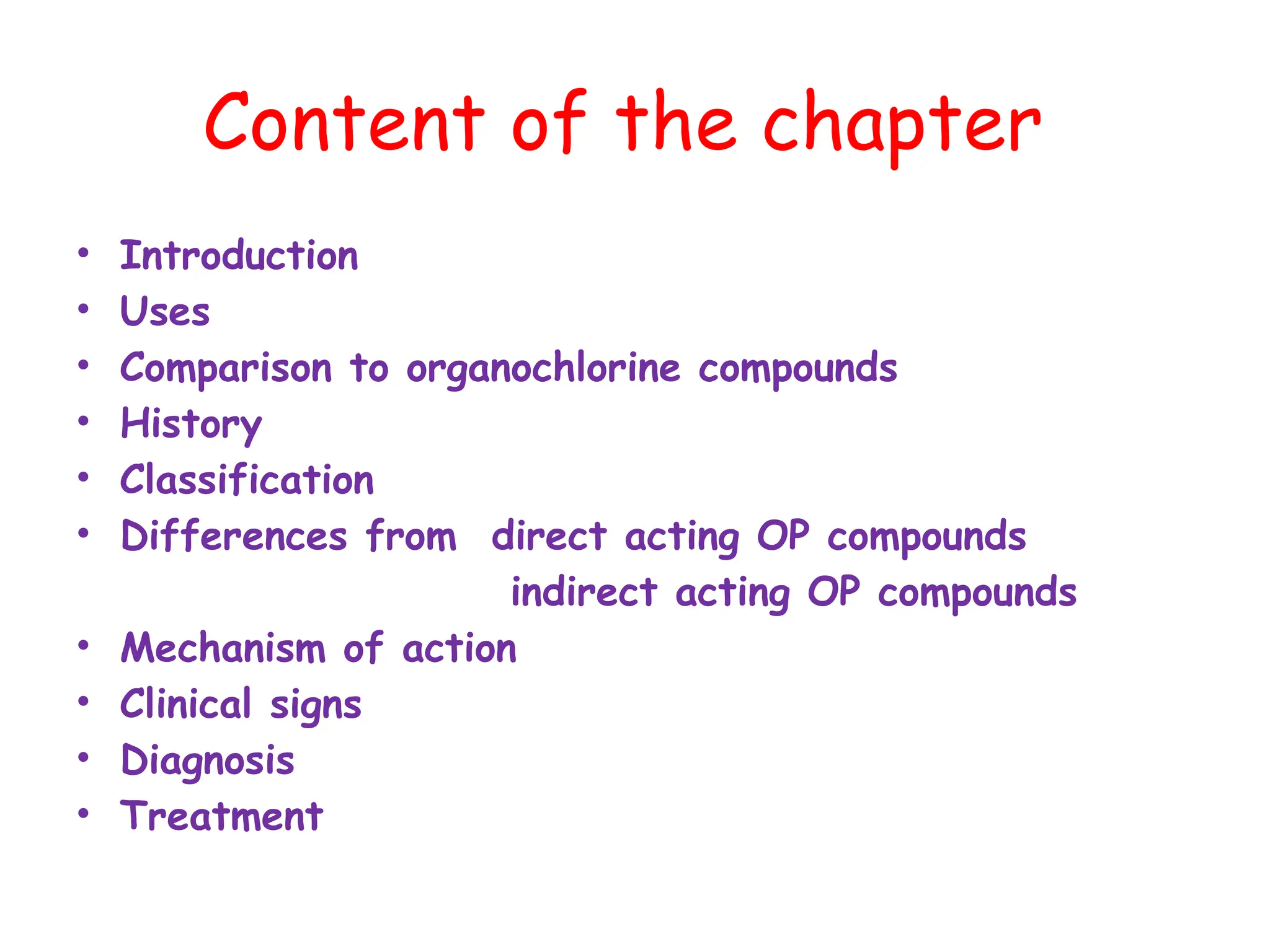 Content of the chapter

• Introduction
• Uses
• Comparison to organochlorine compounds
• History
• Classification
• Differences from direct acting OP compounds
indirect acting OP compounds
• Mechanism of action
• Clinical signs
• Diagnosis
• Treatment